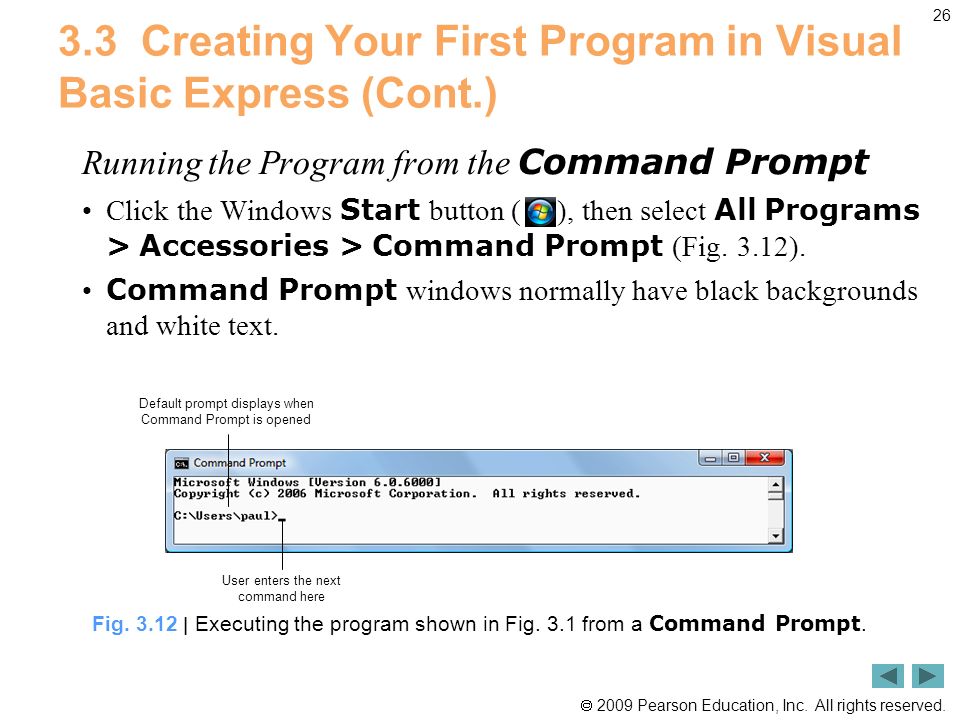 26

3.3 Creating Your First Program in Visual Basic Express (Cont.)

Running the Program from the Command Prompt

• Click the Windows Start button ( ), then select All Programs > Accessories > Command Prompt (Fig. 3.12).

• Command Prompt windows normally have black backgrounds and white text.

Default prompt displays when Command Prompt is opened

Command Prompt

Microsoft Windows [Version 6.0.6000]
Copyright (c) 2006 Microsoft Corporation. All rights reserved.

C:\Users\paul>_

User enters the next command here

Fig. 3.12 | Executing the program shown in Fig. 3.1 from a Command Prompt.

© 2009 Pearson Education, Inc. All rights reserved.